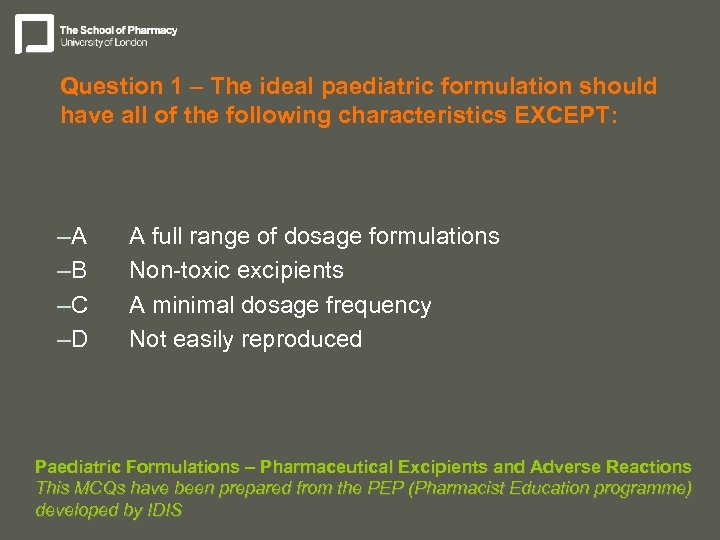 The School of Pharmacy
University of London

Question 1 – The ideal paediatric formulation should have all of the following characteristics EXCEPT:

–A A full range of dosage formulations
–B Non-toxic excipients
–C A minimal dosage frequency
–D Not easily reproduced

Paediatric Formulations – Pharmaceutical Excipients and Adverse Reactions
This MCQs have been prepared from the PEP (Pharmacist Education programme) developed by IDIS